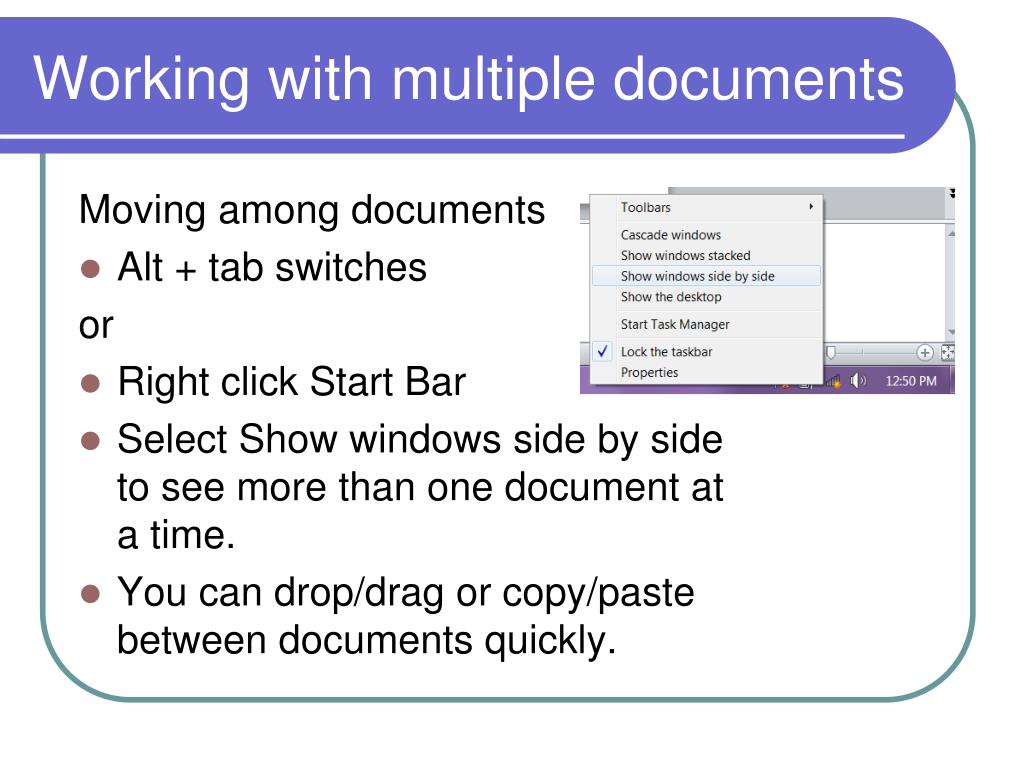 Working with multiple documents

Moving among documents

- Alt + tab switches

or

- Right click Start Bar
- Select Show windows side by side to see more than one document at a time.
- You can drop/drag or copy/paste between documents quickly.

Toolbars
Cascade windows
Show windows stacked
Show windows side by side
Show the desktop
Start Task Manager
✓ Lock the taskbar
Properties
12:50 PM